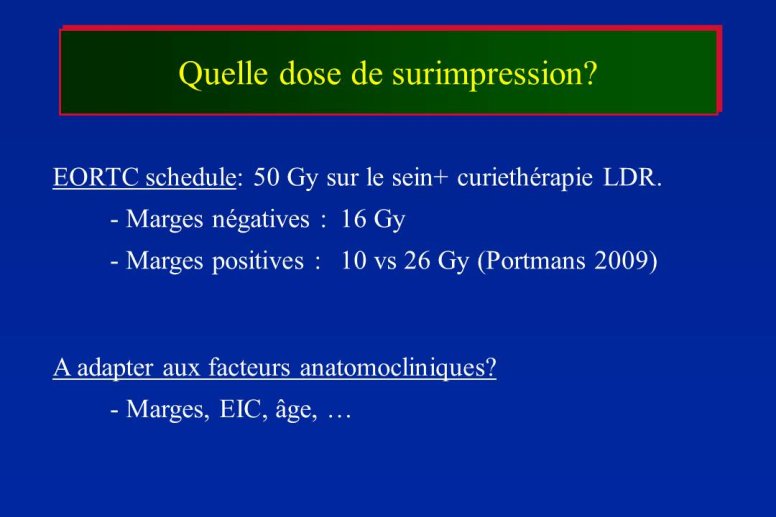 Quelle dose de surimpression?

EORTC schedule: 50 Gy sur le sein+ curiethérapie LDR.

- Marges négatives : 16 Gy

- Marges positives : 10 vs 26 Gy (Portmans 2009)

A adapter aux facteurs anatomocliniques?

- Marges, EIC, âge, …